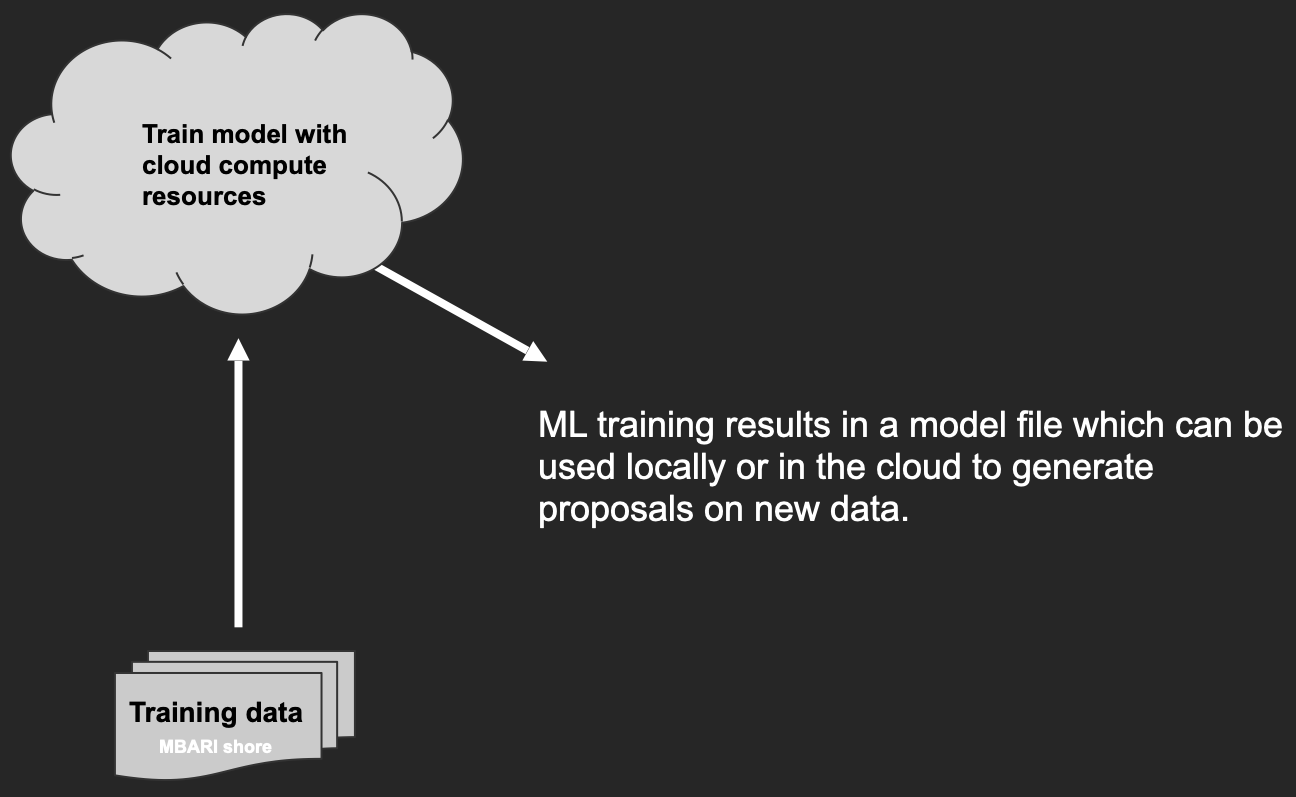 Train model with cloud compute resources

ML training results in a model file which can be used locally or in the cloud to generate proposals on new data.

Training data
MBARI shore